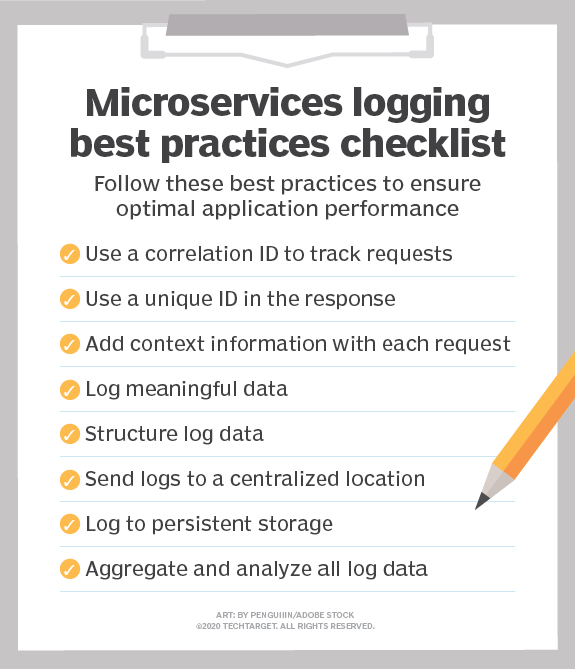 Microservices logging best practices checklist

Follow these best practices to ensure optimal application performance

Use a correlation ID to track requests

Use a unique ID in the response

Add context information with each request

Log meaningful data

Structure log data

Send logs to a centralized location

Log to persistent storage

Aggregate and analyze all log data

ART: BY PENGUIIIN/ADOBE STOCK
©2020 TECHTARGET. ALL RIGHTS RESERVED.